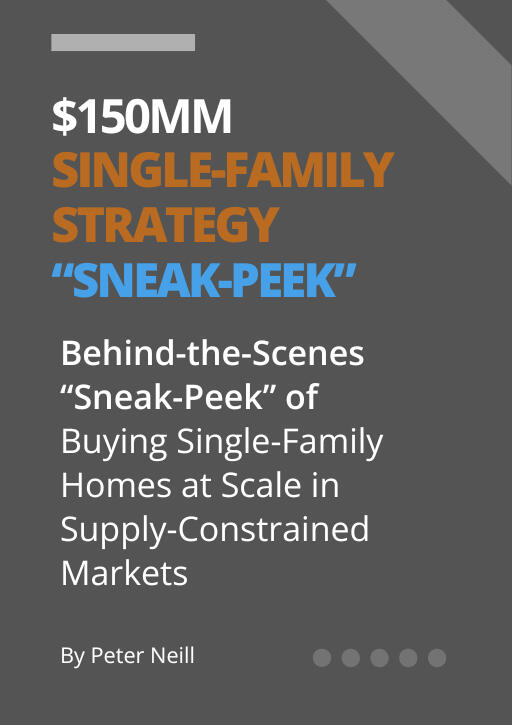 $150MM
SINGLE-FAMILY STRATEGY
“SNEAK-PEEK”

Behind-the-Scenes “Sneak-Peek” of Buying Single-Family Homes at Scale in Supply-Constrained Markets

By Peter Neill